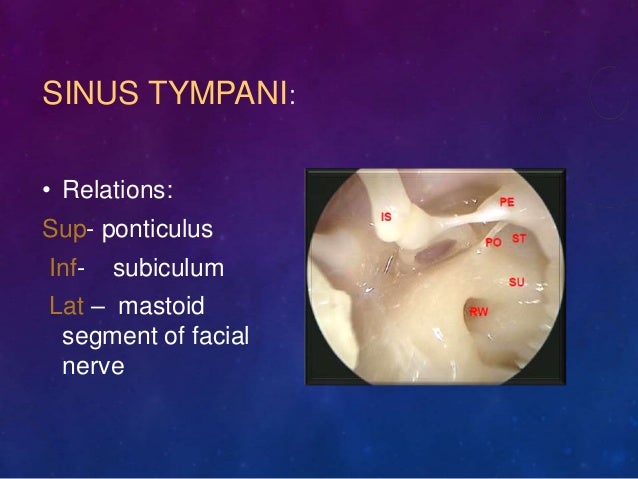 SINUS TYMPANI:

• Relations:

Sup- ponticulus

Inf- subiculum

Lat – mastoid segment of facial nerve

IS
PE
PO
ST
SU
RW